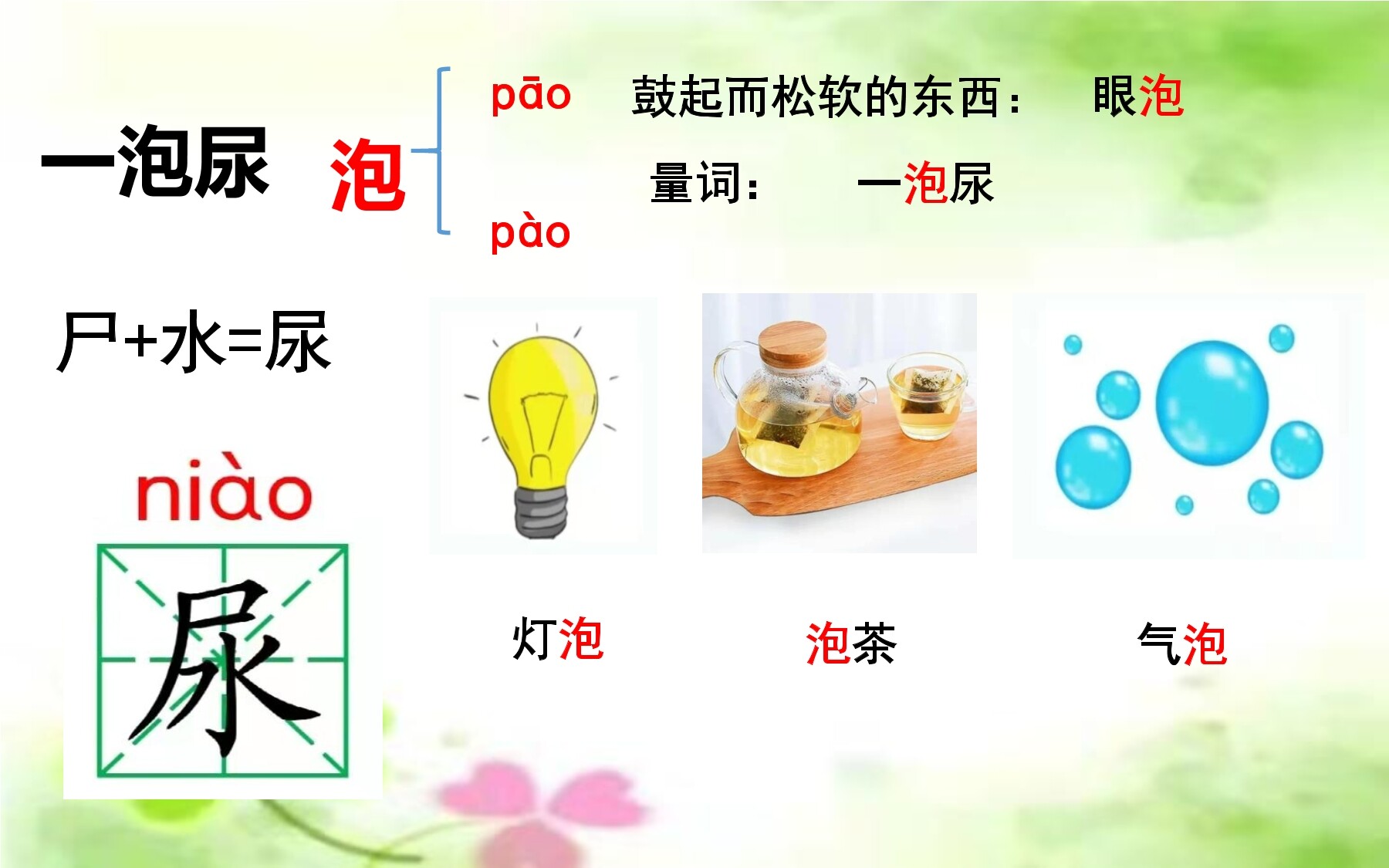 一泡尿

泡

pāo 鼓起而松软的东西： 眼泡

量词： 一泡尿

pào

尸+水=尿

niào

尿

灯泡

泡茶

气泡